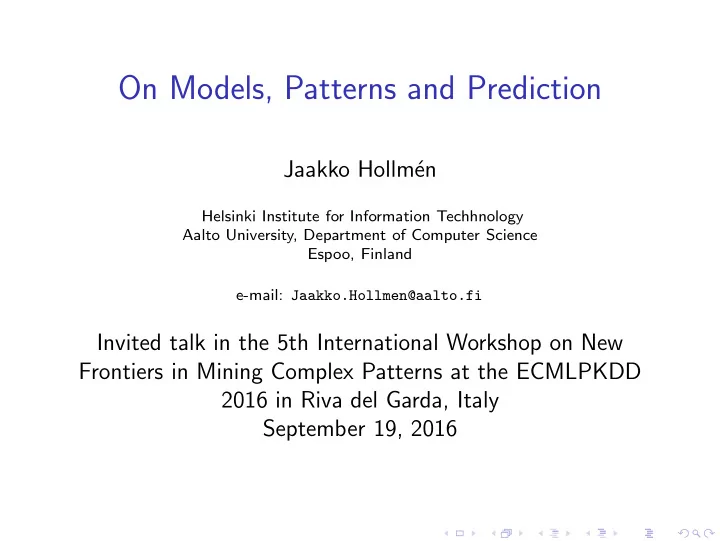 On Models, Patterns and Prediction

Jaakko Hollmén

Helsinki Institute for Information Techhnology
Aalto University, Department of Computer Science
Espoo, Finland

e-mail: Jaakko.Hollmen@aalto.fi

Invited talk in the 5th International Workshop on New Frontiers in Mining Complex Patterns at the ECMLPKDD 2016 in Riva del Garda, Italy
September 19, 2016